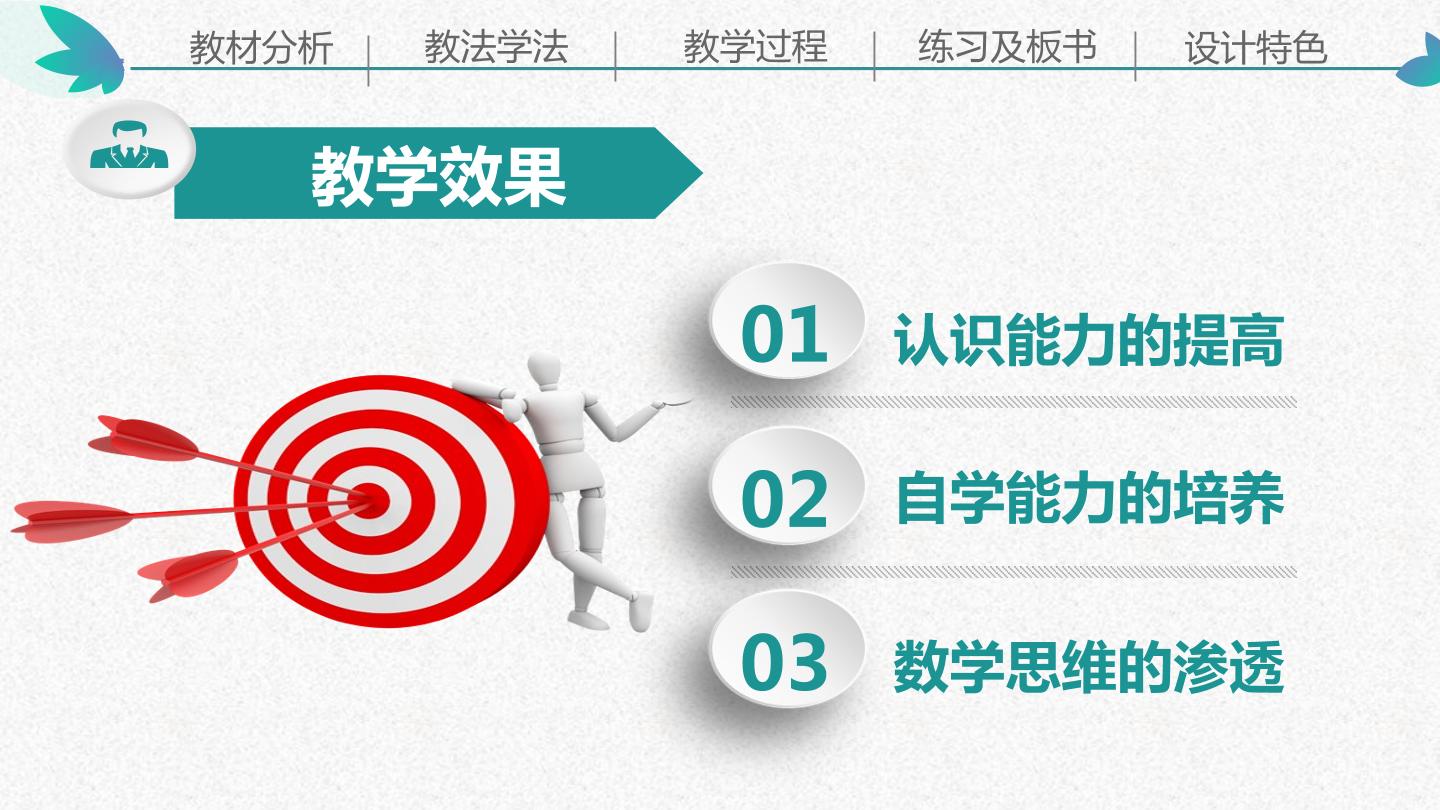 教材分析 | 教法学法 | 教学过程 | 练习及板书 | 设计特色

教学效果

01 认识能力的提高

02 自学能力的培养

03 数学思维的渗透